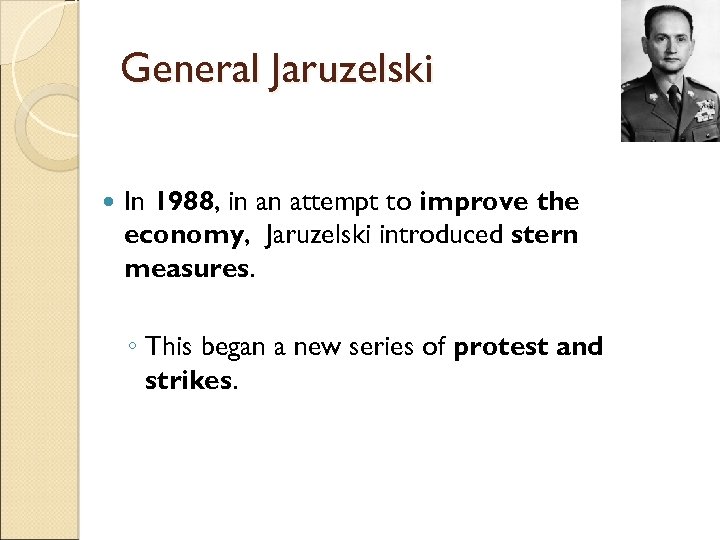 General Jaruzelski

In 1988, in an attempt to improve the economy, Jaruzelski introduced stern measures.

This began a new series of protest and strikes.